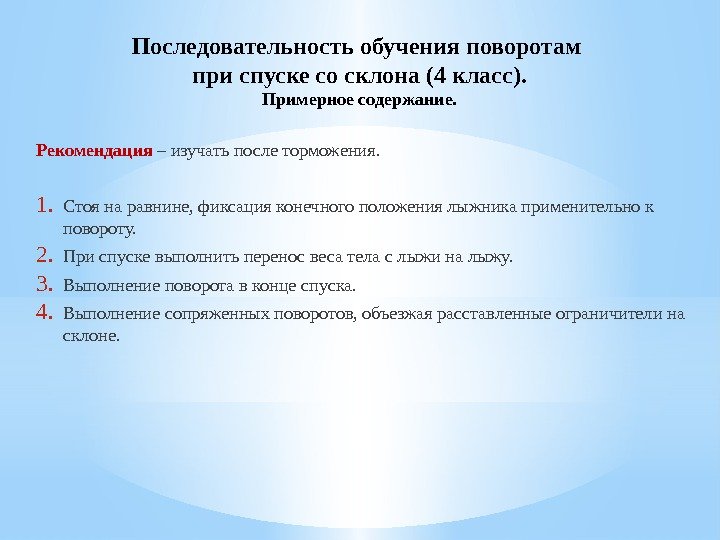 Последовательность обучения поворотам при спуске со склона (4 класс).
Примерное содержание.

Рекомендация – изучать после торможения.

1. Стоя на равнине, фиксация конечного положения лыжника применительно к повороту.
2. При спуске выполнить перенос веса тела с лыжи на лыжу.
3. Выполнение поворота в конце спуска.
4. Выполнение сопряженных поворотов, объезжая расставленные ограничители на склоне.